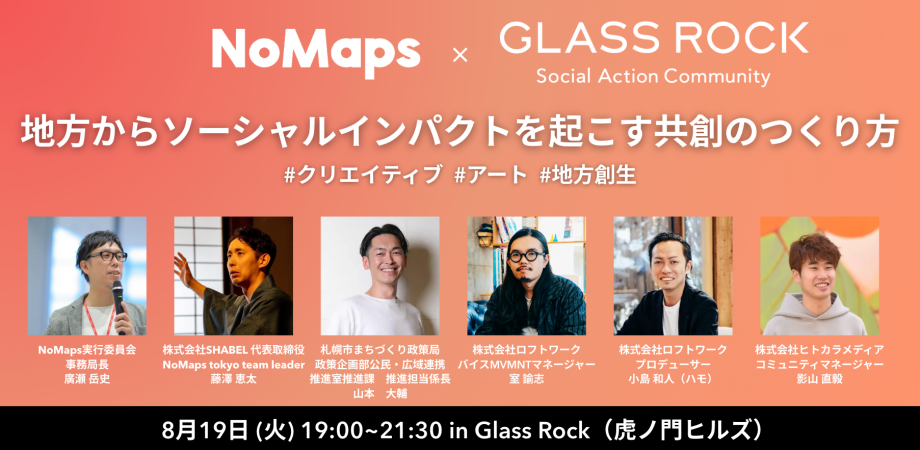 NoMaps × GLASS ROCK
Social Action Community

地方からソーシャルインパクトを起こす共創のつくり方

#クリエイティブ #アート #地方創生

NoMaps実行委員会
事務局長
廣瀬 岳史

株式会社SHABEL 代表取締役
NoMaps tokyo team leader
藤澤 恵太

札幌市まちづくり政策局
政策企画部公民・広域連携
推進室推進課 推進担当係長
山本 大輔

株式会社ロフトワーク
バイスMVMNTマネージャー
室 諭志

株式会社ロフトワーク
プロデューサー
小島 和人（ハモ）

株式会社ヒトカラメディア
コミュニティマネージャー
影山 直毅

8月19日 (火) 19:00~21:30 in Glass Rock（虎ノ門ヒルズ）